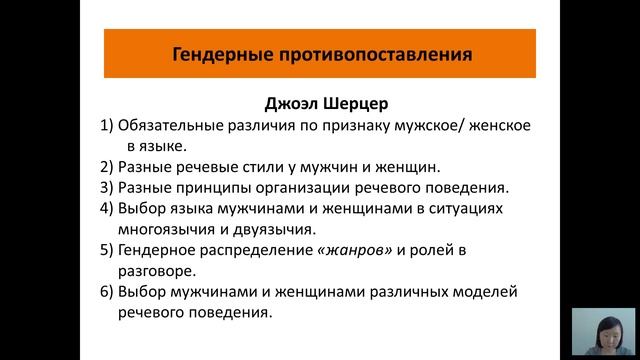 Гендерные противопоставления

Джоэл Шерцер

1) Обязательные различия по признаку мужское/ женское в языке.
2) Разные речевые стили у мужчин и женщин.
3) Разные принципы организации речевого поведения.
4) Выбор языка мужчинами и женщинами в ситуациях многоязычия и двуязычия.
5) Гендерное распределение «жанров» и ролей в разговоре.
6) Выбор мужчинами и женщинами различных моделей речевого поведения.